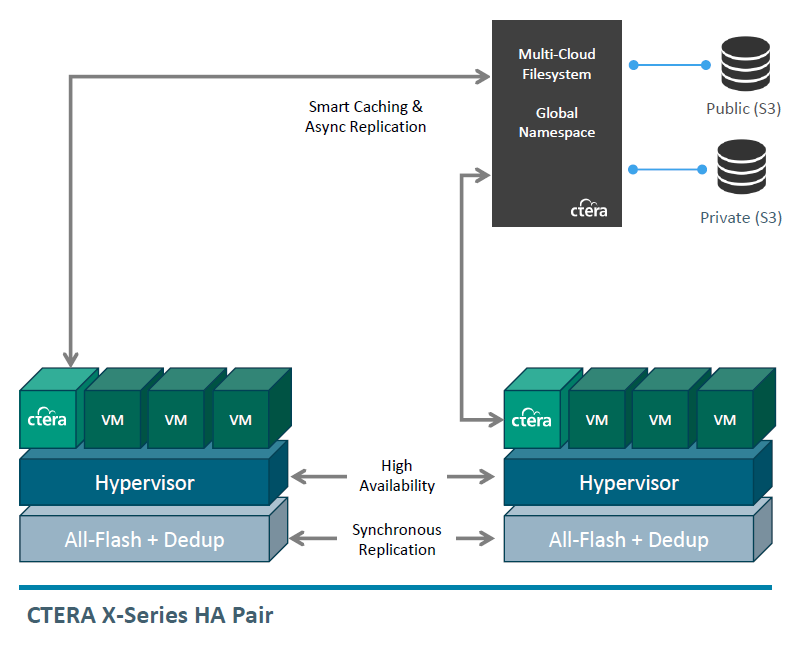 Multi-Cloud Filesystem

Global Namespace

ctera

Public (S3)

Private (S3)

Smart Caching & Async Replication

ctera

VM

VM

VM

Hypervisor

All-Flash + Dedup

High Availability

Synchronous Replication

ctera

VM

VM

VM

Hypervisor

All-Flash + Dedup

CTERA X-Series HA Pair